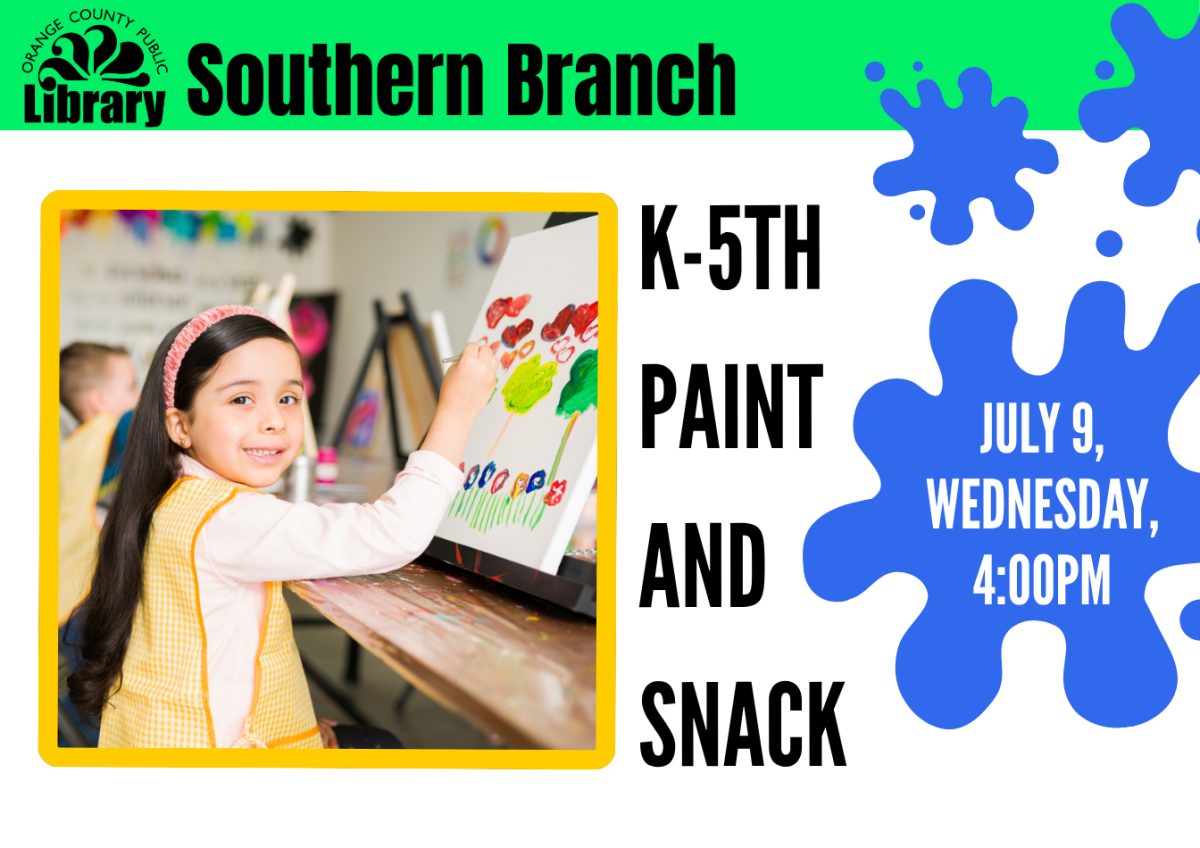 ORANGE COUNTY PUBLIC Library

Southern Branch

K-5TH PAINT AND SNACK

JULY 9, WEDNESDAY, 4:00PM